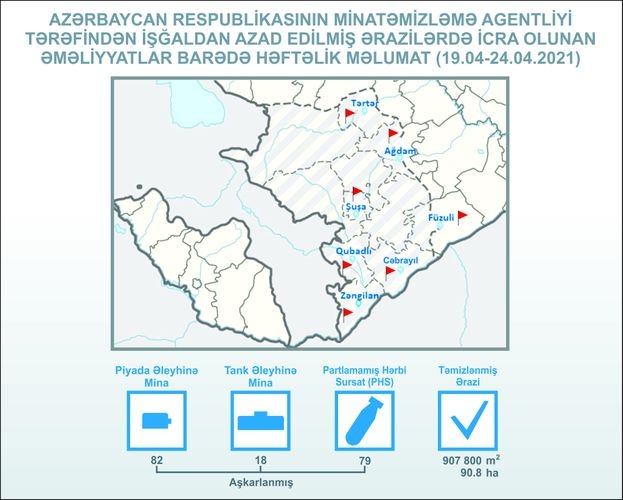 AZƏRBAYCAN RESPUBLİKASININ MİNATƏMİZLƏMƏ AGENTLİYİ TƏRƏFİNDƏN İŞĞALDAN AZAD EDİLMİŞ ƏRAZİLƏRDƏ İCRA OLUNAN ƏMƏLİYYATLAR BARƏDƏ HƏFTƏLİK MƏLUMAT (19.04-24.04.2021)

Tərtər

Ağdam

Şuşa

Füzuli

Qubadlı

Cəbrayıl

Zəngilan

Piyada Əleyhinə Mina

Tank Əleyhinə Mina

Partlamamış Hərbi Sursat (PHS)

Təmizlənmiş Ərazi

82

18

79

907 800 $m^2$
90.8 ha

Aşkarlanmış